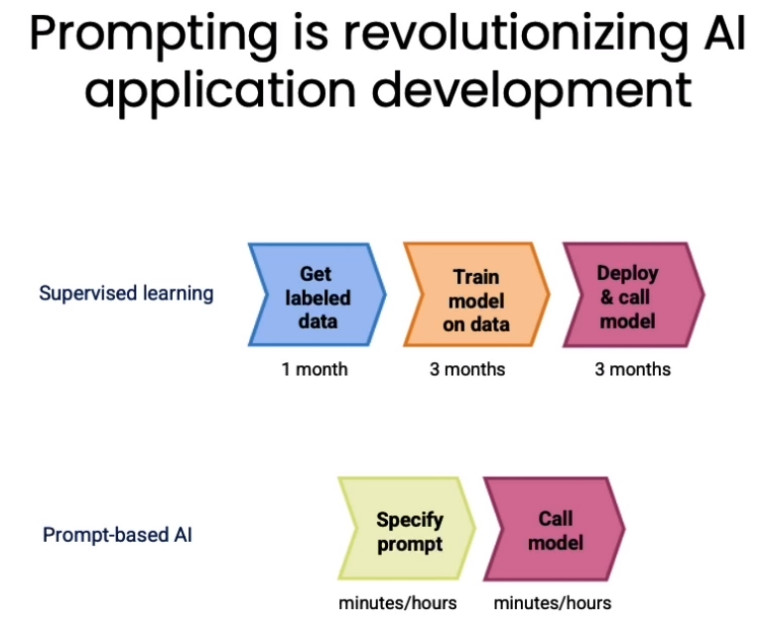 Prompting is revolutionizing AI application development

Supervised learning

Get labeled data

1 month

Train model on data

3 months

Deploy & call model

3 months

Prompt-based AI

Specify prompt

minutes/hours

Call model

minutes/hours